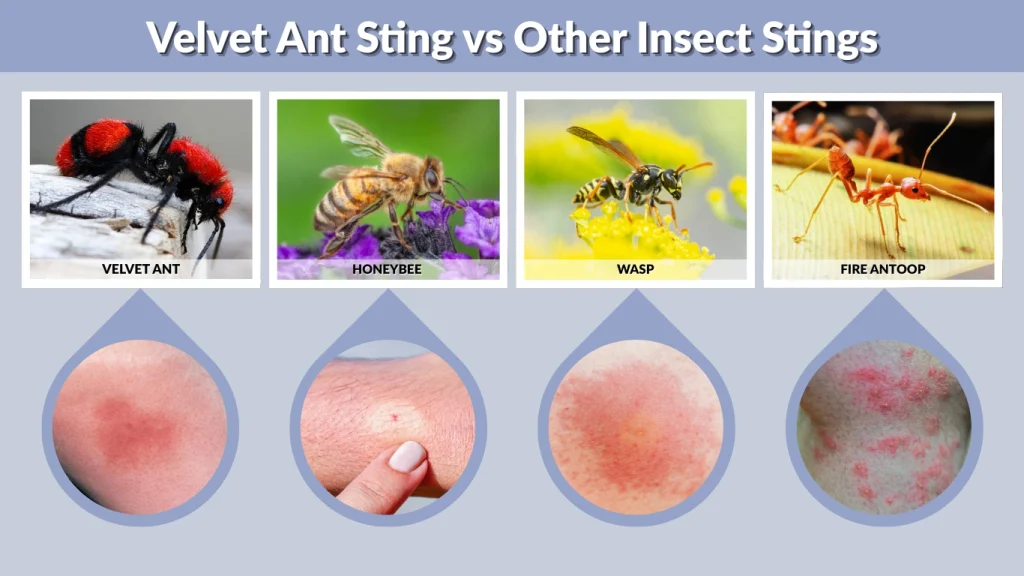 Velvet Ant Sting vs Other Insect Stings

VELVET ANT

HONEYBEE

WASP

FIRE ANTOOP